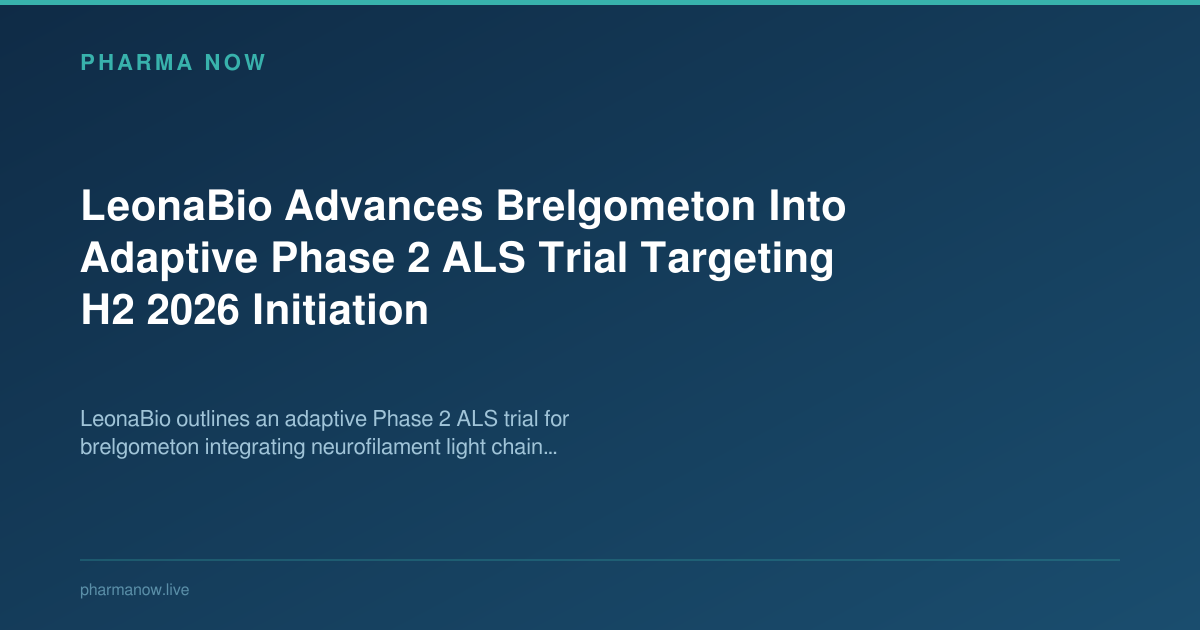 PHARMA NOW

LeonaBio Advances Brelgometon Into Adaptive Phase 2 ALS Trial Targeting H2 2026 Initiation

LeonaBio outlines an adaptive Phase 2 ALS trial for brelgometon integrating neurofilament light chain...

pharmanow.live